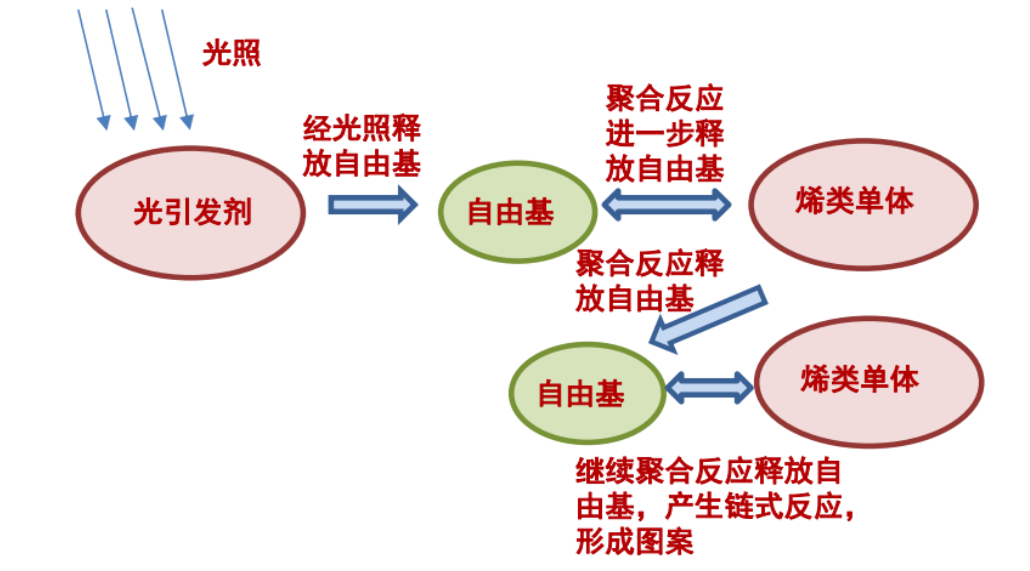 光照

光引发剂

经光照释放自由基

自由基

聚合反应进一步释放自由基

烯类单体

聚合反应释放自由基

自由基

烯类单体

继续聚合反应释放自由基，产生链式反应，形成图案